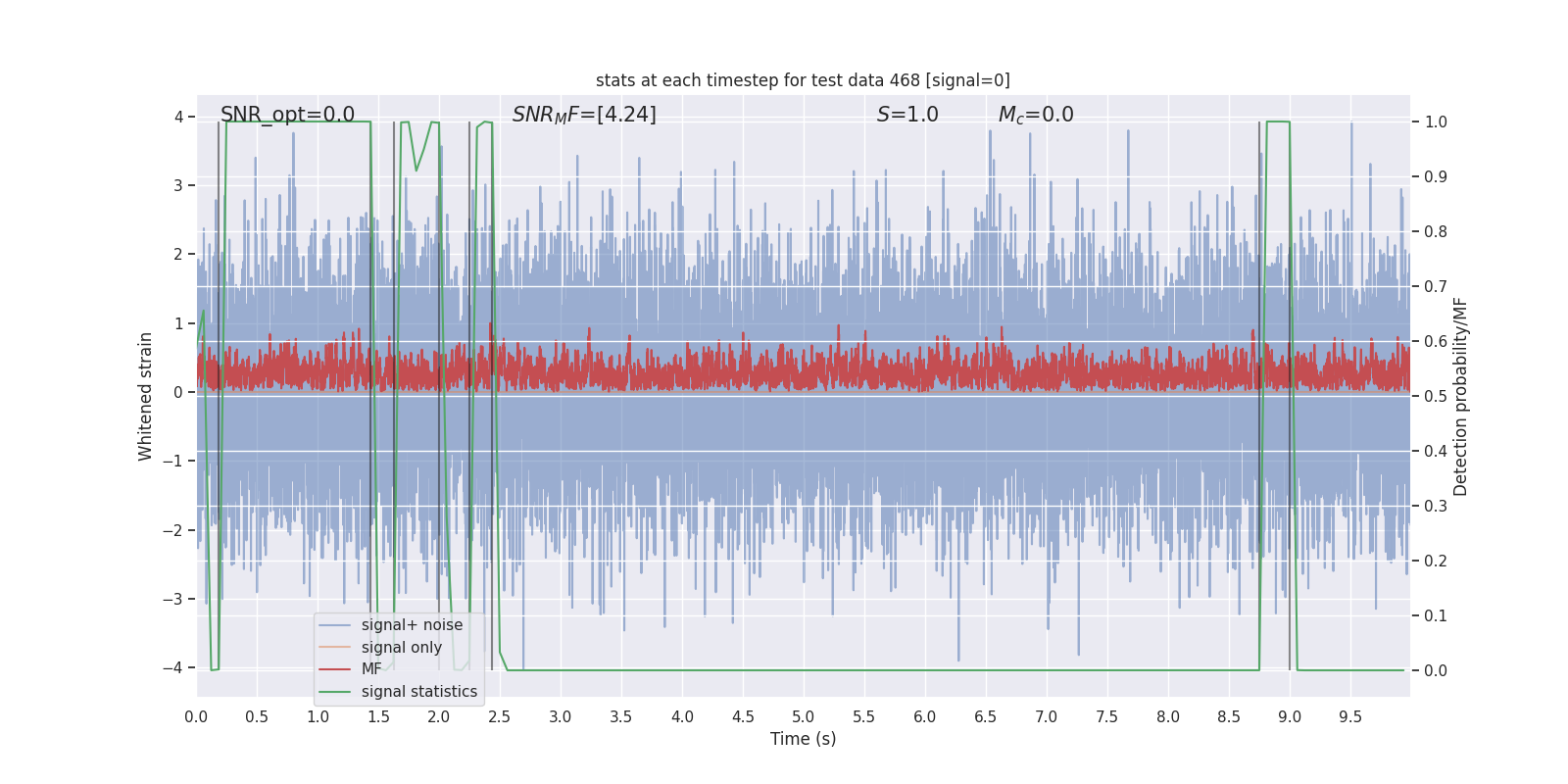 stats at each timestep for test data 468 [signal=0]

SNR_opt=0.0

$SNR_MF$=[4.24]

$S$=1.0

$M_c$=0.0

Whitened strain

4
3
2
1
0
−1
−2
−3
−4

Detection probability/MF

1.0
0.9
0.8
0.7
0.6
0.5
0.4
0.3
0.2
0.1
0.0

signal+ noise
signal only
MF
signal statistics

0.0 0.5 1.0 1.5 2.0 2.5 3.0 3.5 4.0 4.5 5.0 5.5 6.0 6.5 7.0 7.5 8.0 8.5 9.0 9.5

Time (s)